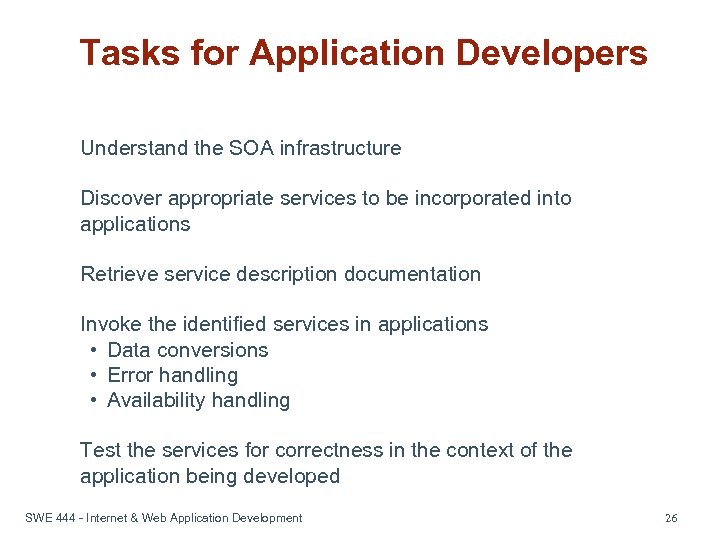 Tasks for Application Developers

Understand the SOA infrastructure

Discover appropriate services to be incorporated into applications

Retrieve service description documentation

Invoke the identified services in applications
• Data conversions
• Error handling
• Availability handling

Test the services for correctness in the context of the application being developed

SWE 444 - Internet & Web Application Development

26